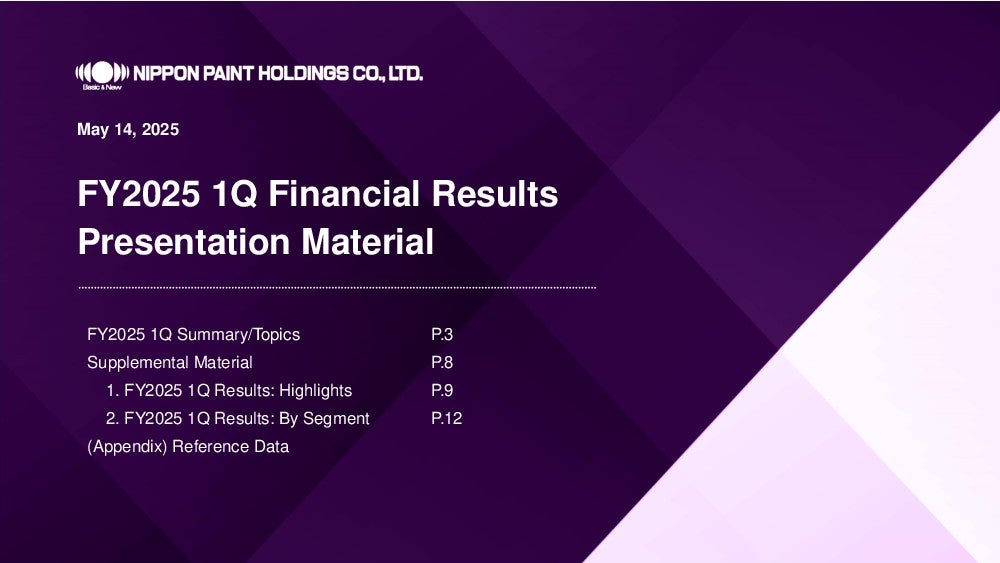 NIPPON PAINT HOLDINGS CO., LTD.
Basic & New

May 14, 2025

FY2025 1Q Financial Results Presentation Material

FY2025 1Q Summary/Topics P.3
Supplemental Material P.8
1. FY2025 1Q Results: Highlights P.9
2. FY2025 1Q Results: By Segment P.12
(Appendix) Reference Data